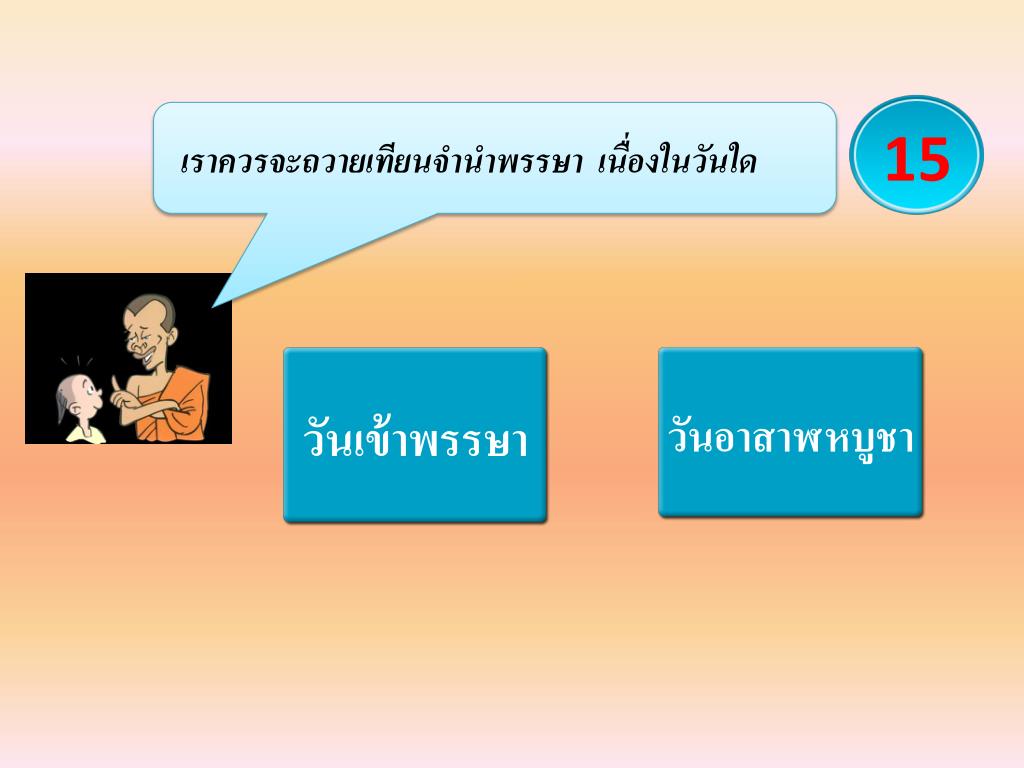 เราควรจะถวายเทียนจำนำพรรษา เนื่องในวันใด

15

วันเข้าพรรษา

วันอาสาฬหบูชา